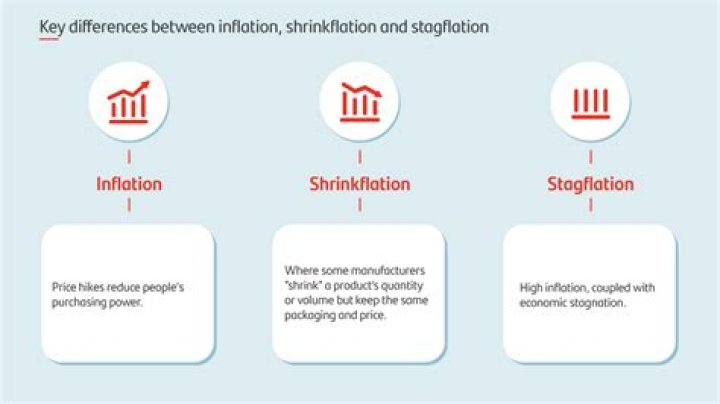 Key differences between inflation, shrinkflation and stagflation

Inflation

Price hikes reduce people's purchasing power.

Shrinkflation

Where some manufacturers "shrink" a product's quantity or volume but keep the same packaging and price.

Stagflation

High inflation, coupled with economic stagnation.